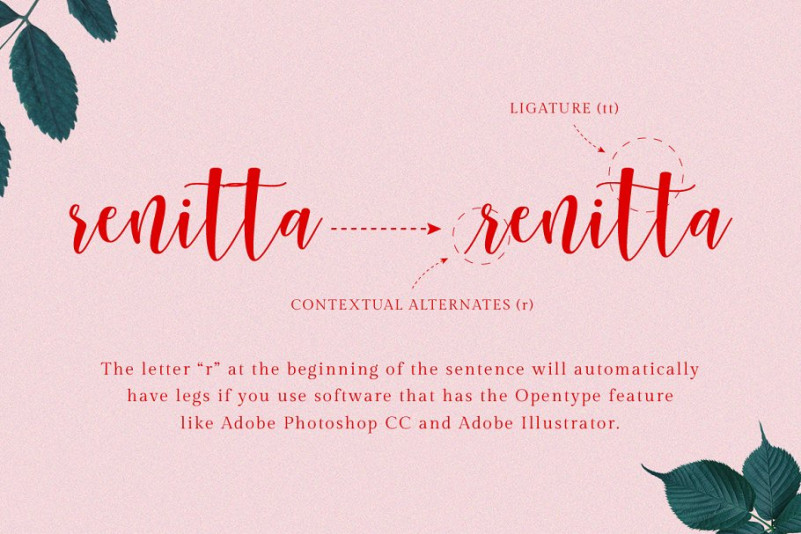 LIGATURE (tt)

renitta renitta

CONTEXTUAL ALTERNATES (r)

The letter “r” at the beginning of the sentence will automatically have legs if you use software that has the Opentype feature like Adobe Photoshop CC and Adobe Illustrator.